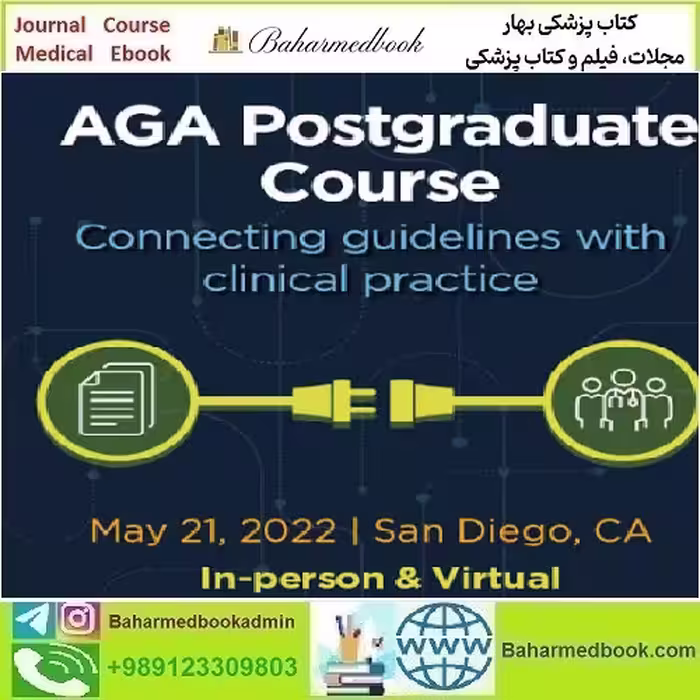 Journal Course
Medical Ebook

Baharmedbook

کتاب پزشکی بهار
مجلات، فیلم و کتاب پزشکی

AGA Postgraduate Course

Connecting guidelines with clinical practice

May 21, 2022 | San Diego, CA

In-person & Virtual

Baharmedbookadmin

+989123309803

WWW

Baharmedbook.com